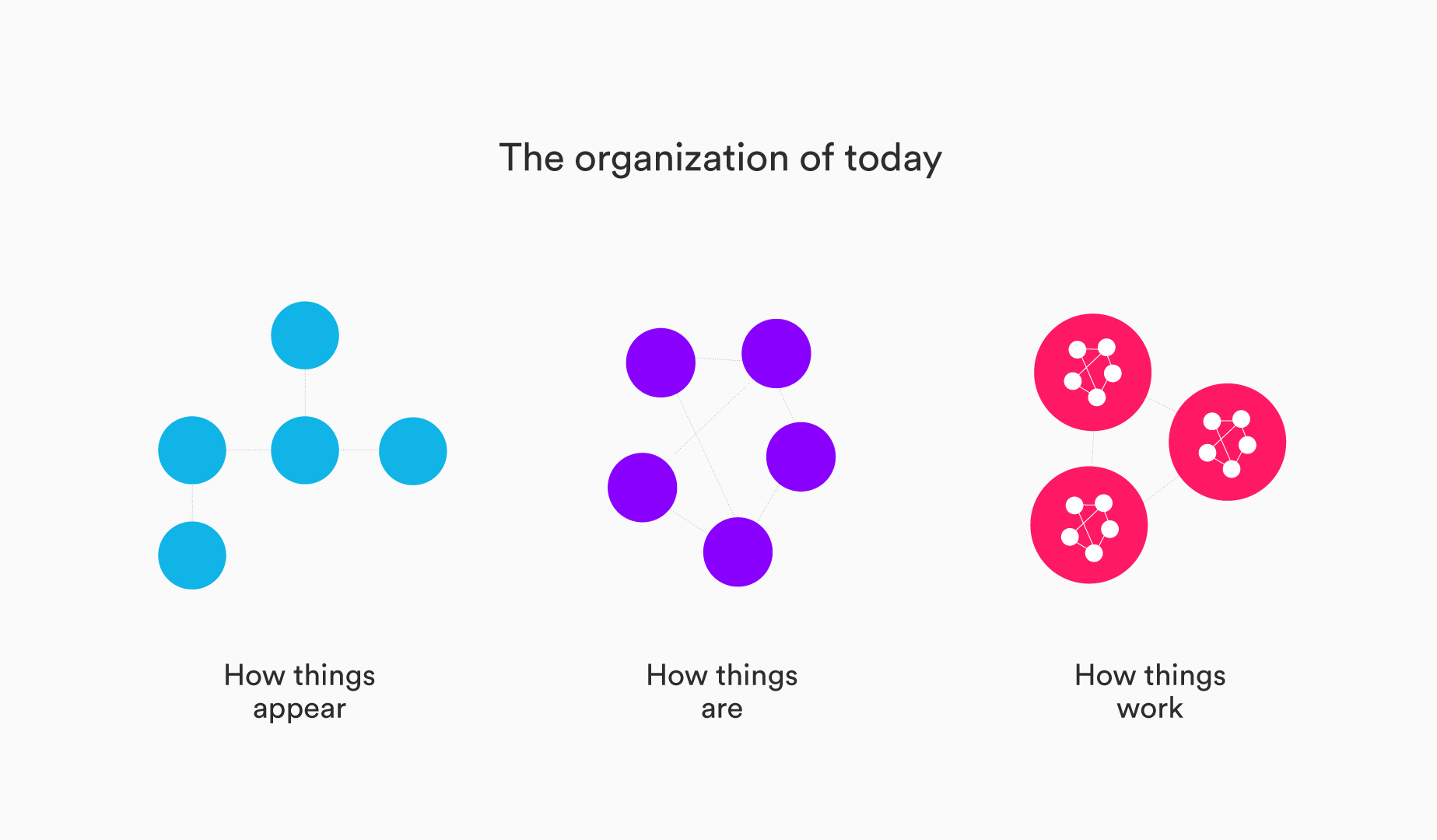 The organization of today

How things appear

How things are

How things work